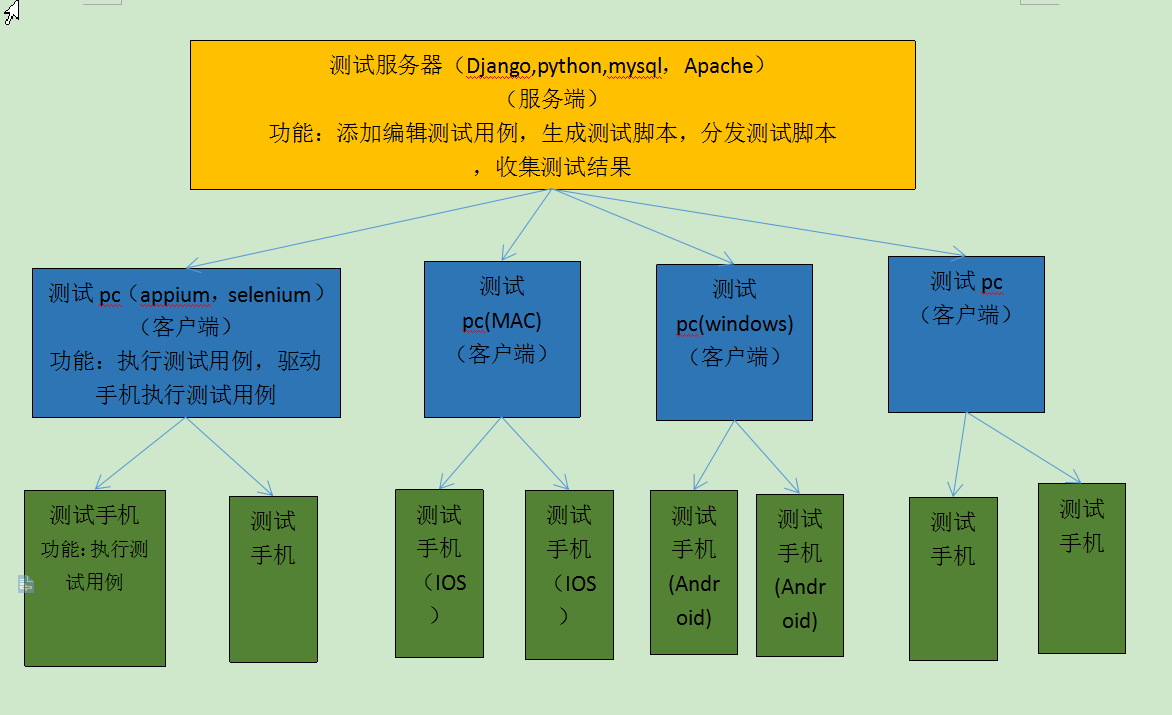 测试服务器（Django,python,mysql，Apache）
（服务端）
功能：添加编辑测试用例，生成测试脚本，分发测试脚本，收集测试结果

测试 pc（appium，selenium）
（客户端）
功能：执行测试用例，驱动手机执行测试用例

测试 pc(MAC)
（客户端）

测试 pc(windows)
（客户端）

测试 pc
（客户端）

测试手机
功能：执行测试用例

测试手机

测试手机（IOS）

测试手机（IOS）

测试手机(Android)

测试手机(Android)

测试手机

测试手机